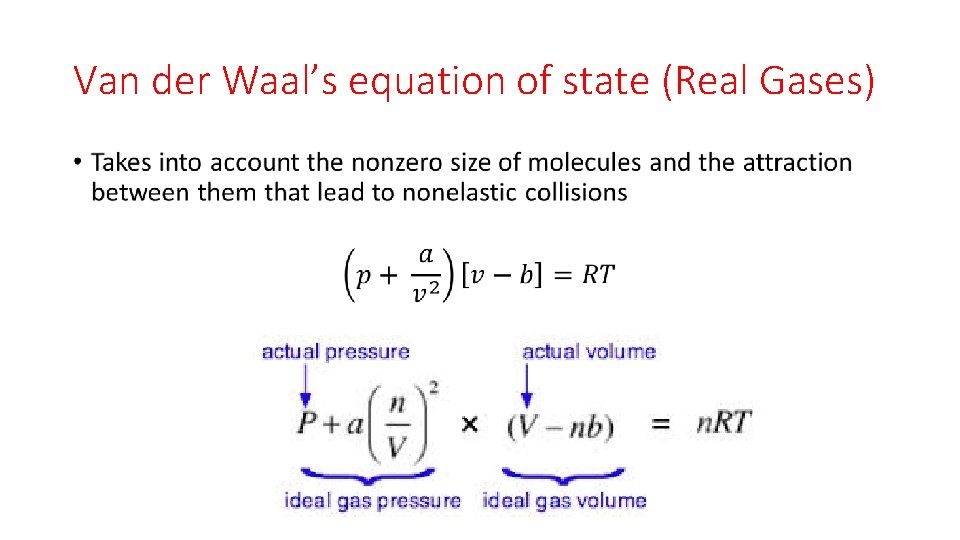 Van der Waal's equation of state (Real Gases)

• Takes into account the nonzero size of molecules and the attraction between them that lead to nonelastic collisions

$\left(p + \frac{a}{v^2}\right)[v - b] = RT$

actual pressure

actual volume

$P + a\left(\frac{n}{V}\right)^2 \times (V - nb) = nRT$

ideal gas pressure

ideal gas volume